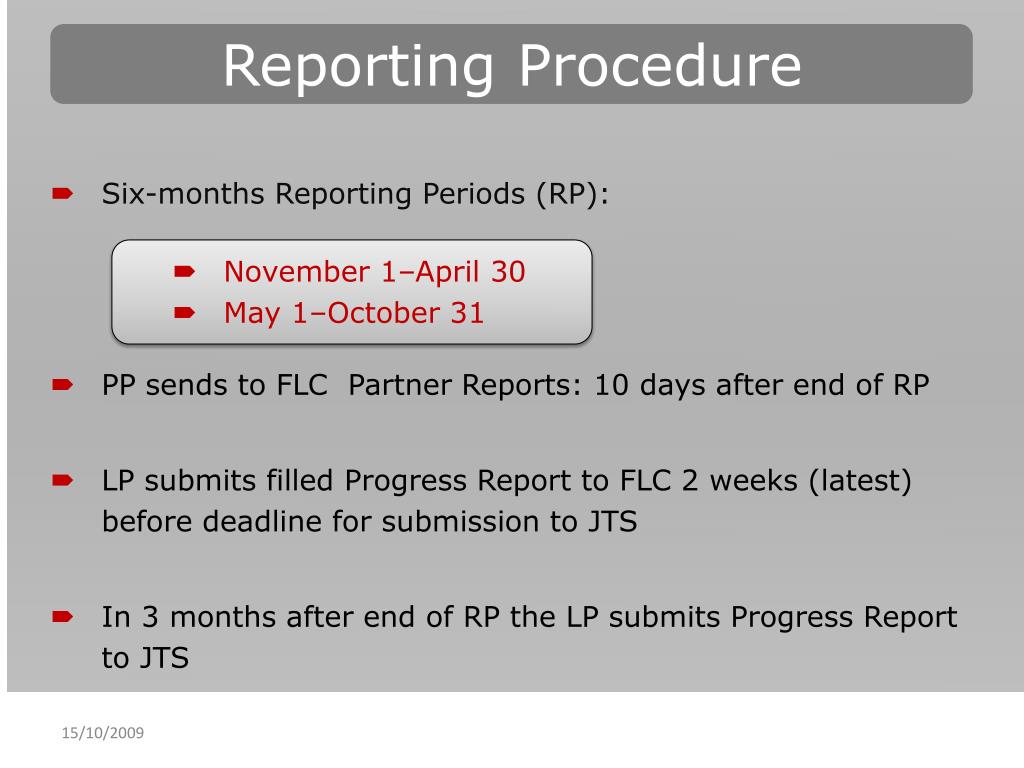 Reporting Procedure

Six-months Reporting Periods (RP):

November 1–April 30
May 1–October 31

PP sends to FLC  Partner Reports: 10 days after end of RP

LP submits filled Progress Report to FLC 2 weeks (latest) before deadline for submission to JTS

In 3 months after end of RP the LP submits Progress Report to JTS

15/10/2009